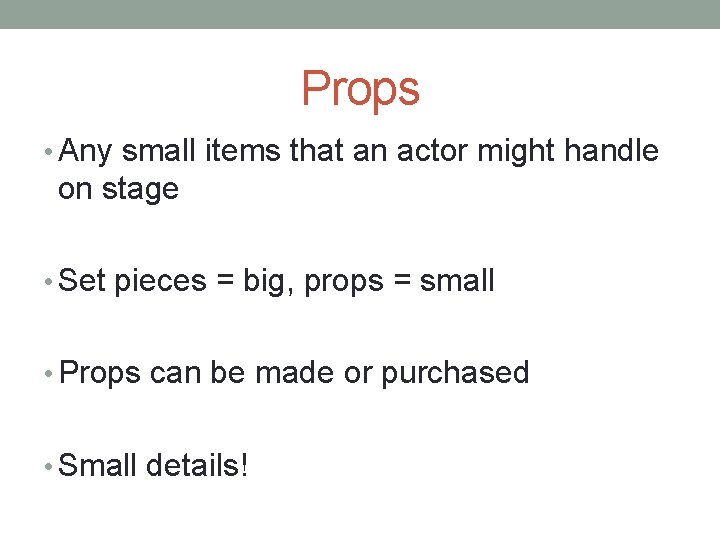 Props

• Any small items that an actor might handle on stage

• Set pieces = big, props = small

• Props can be made or purchased

• Small details!